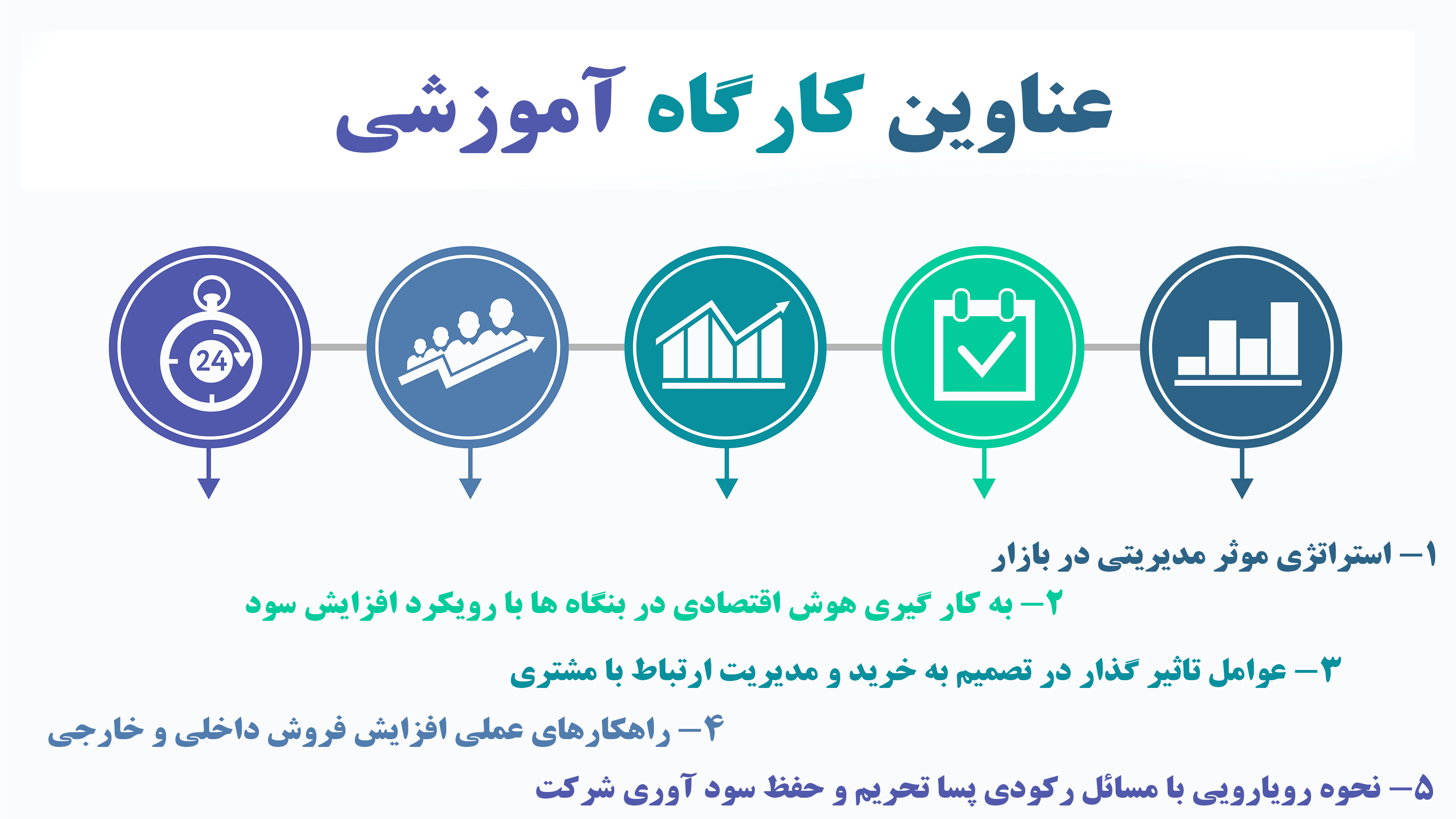 عناوین کارگاه آموزشی

24

۱– استراتژی موثر مدیریتی در بازار

۲– به کار گیری هوش اقتصادی در بنگاه ها با رویکرد افزایش سود

۳– عوامل تاثیر گذار در تصمیم به خرید و مدیریت ارتباط با مشتری

۴– راهکارهای عملی افزایش فروش داخلی و خارجی

۵– نحوه رویارویی با مسائل رکودی پسا تحریم و حفظ سود آوری شرکت